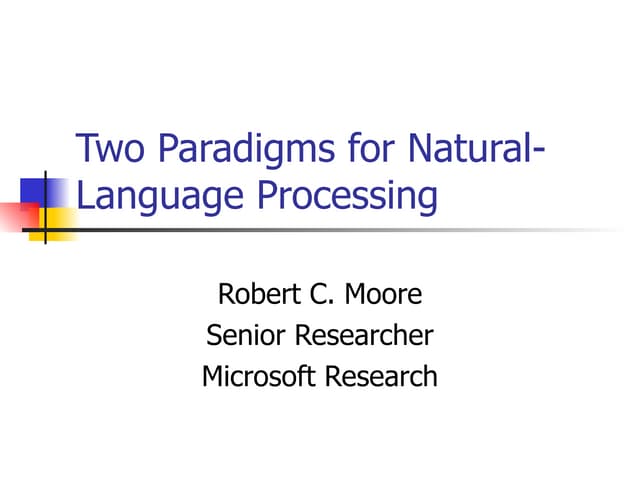 Two Paradigms for Natural-Language Processing

Robert C. Moore
Senior Researcher
Microsoft Research